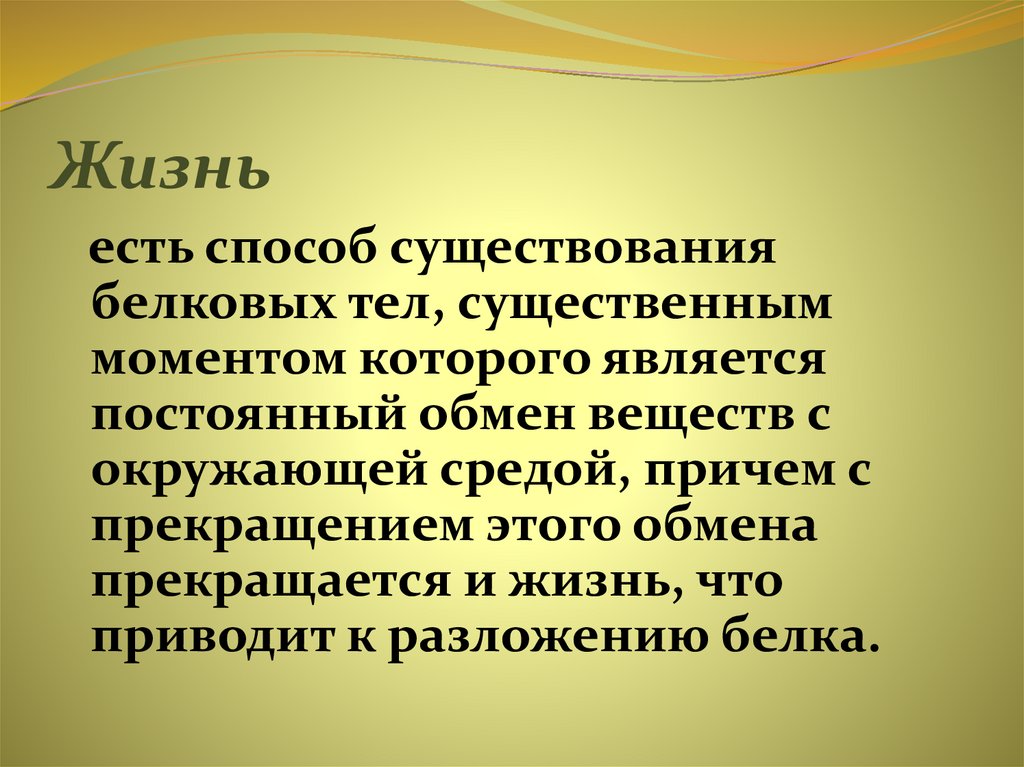 Жизнь

есть способ существования белковых тел, существенным моментом которого является постоянный обмен веществ с окружающей средой, причем с прекращением этого обмена прекращается и жизнь, что приводит к разложению белка.